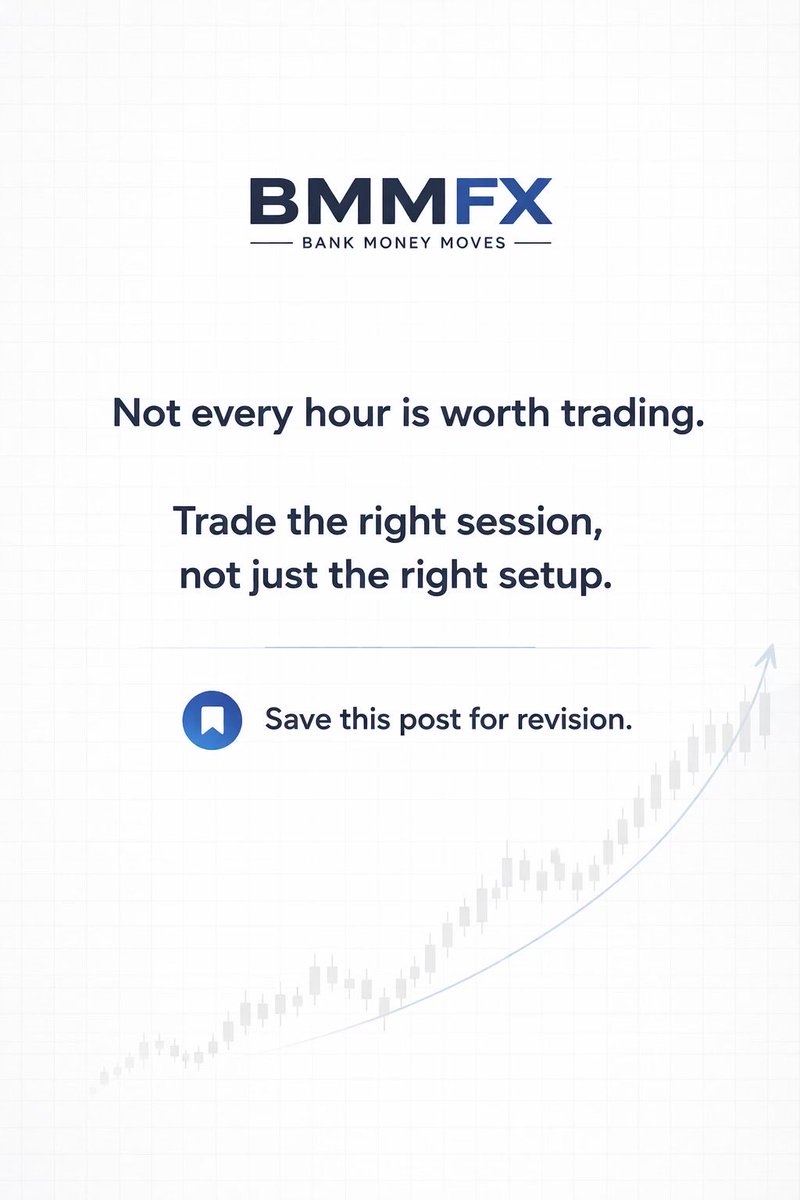 BMMFX
BANK MONEY MOVES

Not every hour is worth trading.

Trade the right session, not just the right setup.

Save this post for revision.